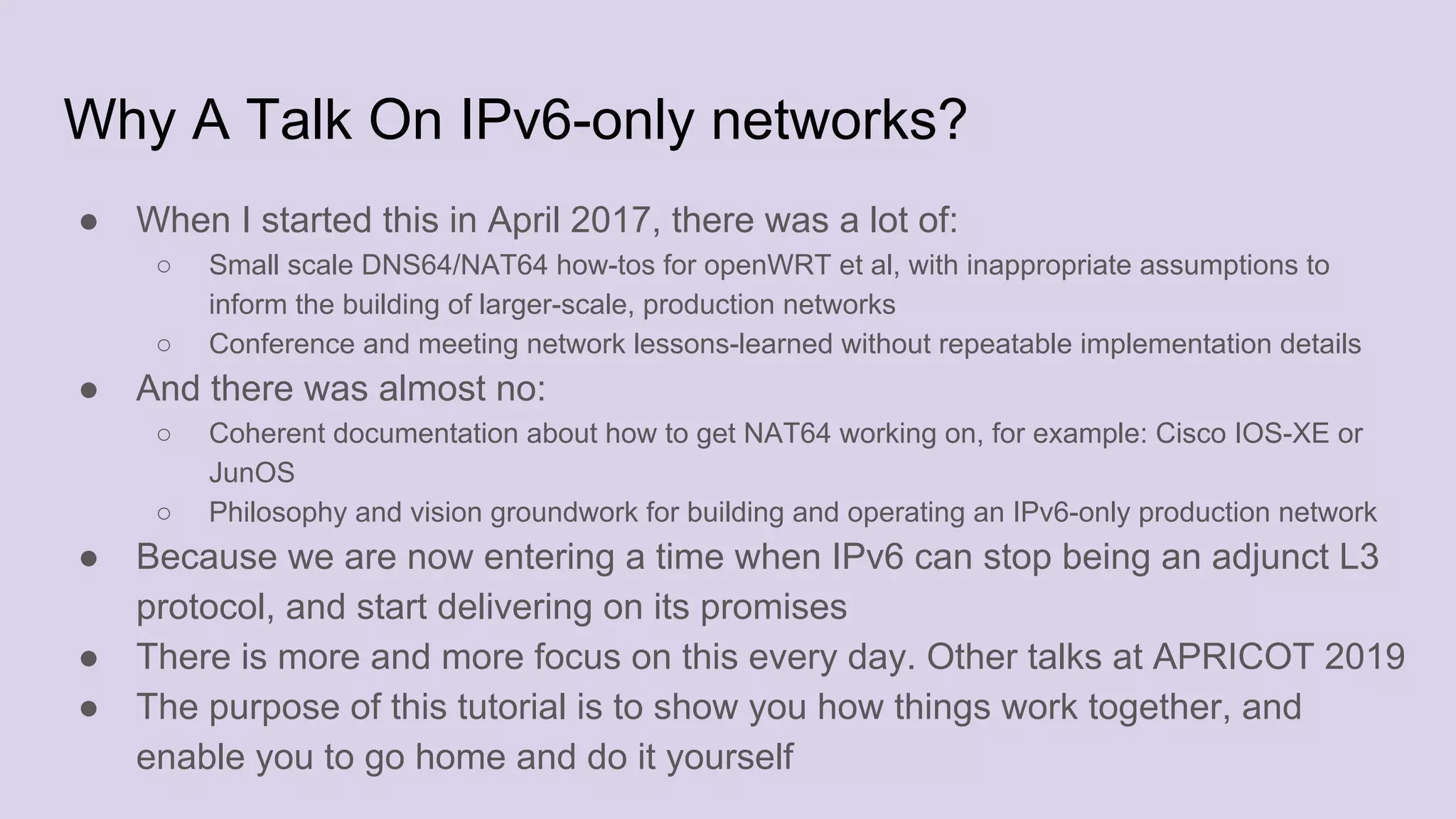 Why A Talk On IPv6-only networks?

● When I started this in April 2017, there was a lot of:
  ○ Small scale DNS64/NAT64 how-tos for openWRT et al, with inappropriate assumptions to inform the building of larger-scale, production networks
  ○ Conference and meeting network lessons-learned without repeatable implementation details
● And there was almost no:
  ○ Coherent documentation about how to get NAT64 working on, for example: Cisco IOS-XE or JunOS
  ○ Philosophy and vision groundwork for building and operating an IPv6-only production network
● Because we are now entering a time when IPv6 can stop being an adjunct L3 protocol, and start delivering on its promises
● There is more and more focus on this every day. Other talks at APRICOT 2019
● The purpose of this tutorial is to show you how things work together, and enable you to go home and do it yourself